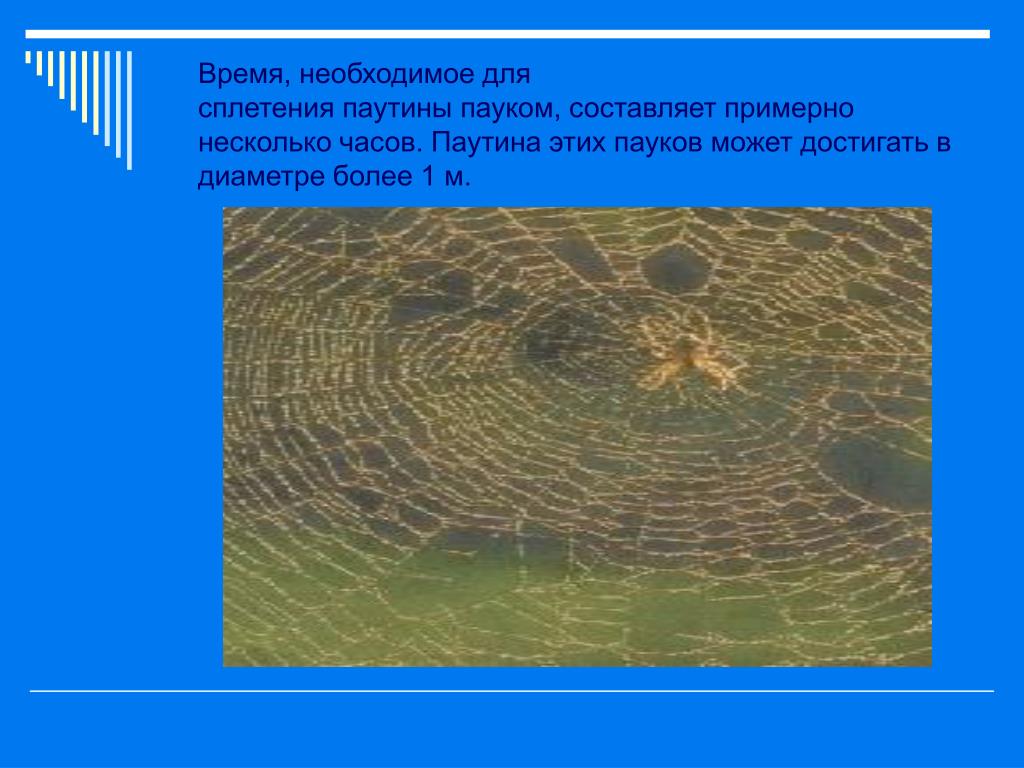 Время, необходимое для
сплетения паутины пауком, составляет примерно несколько часов. Паутина этих пауков может достигать в диаметре более 1 м.